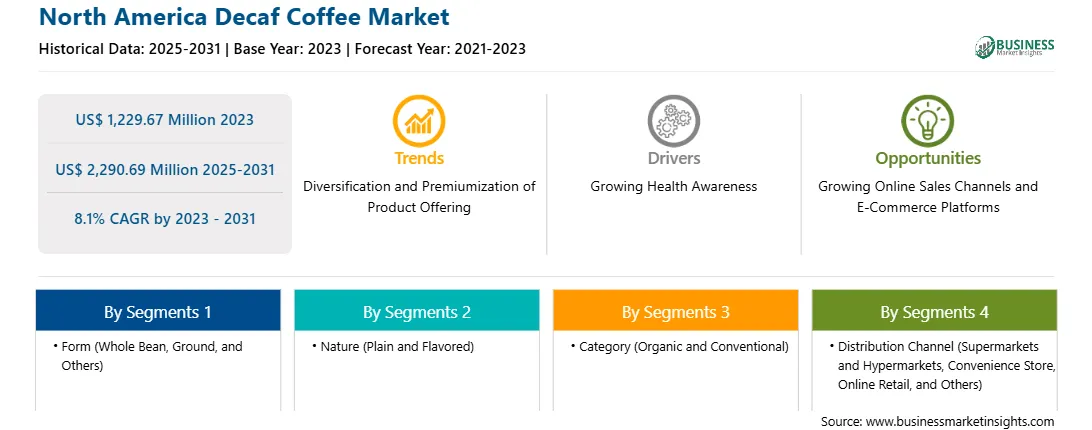 North America Decaf Coffee Market

Historical Data: 2025-2031 | Base Year: 2023 | Forecast Year: 2021-2023

BUSINESS Market Insights

US$ 1,229.67 Million 2023

US$ 2,290.69 Million 2025-2031

8.1% CAGR by 2023 - 2031

Trends

Diversification and Premiumization of Product Offering

Drivers

Growing Health Awareness

Opportunities

Growing Online Sales Channels and E-Commerce Platforms

By Segments 1

• Form (Whole Bean, Ground, and Others)

By Segments 2

• Nature (Plain and Flavored)

By Segments 3

• Category (Organic and Conventional)

By Segments 4

• Distribution Channel (Supermarkets and Hypermarkets, Convenience Store, Online Retail, and Others)

Source: www.businessmarketinsights.com